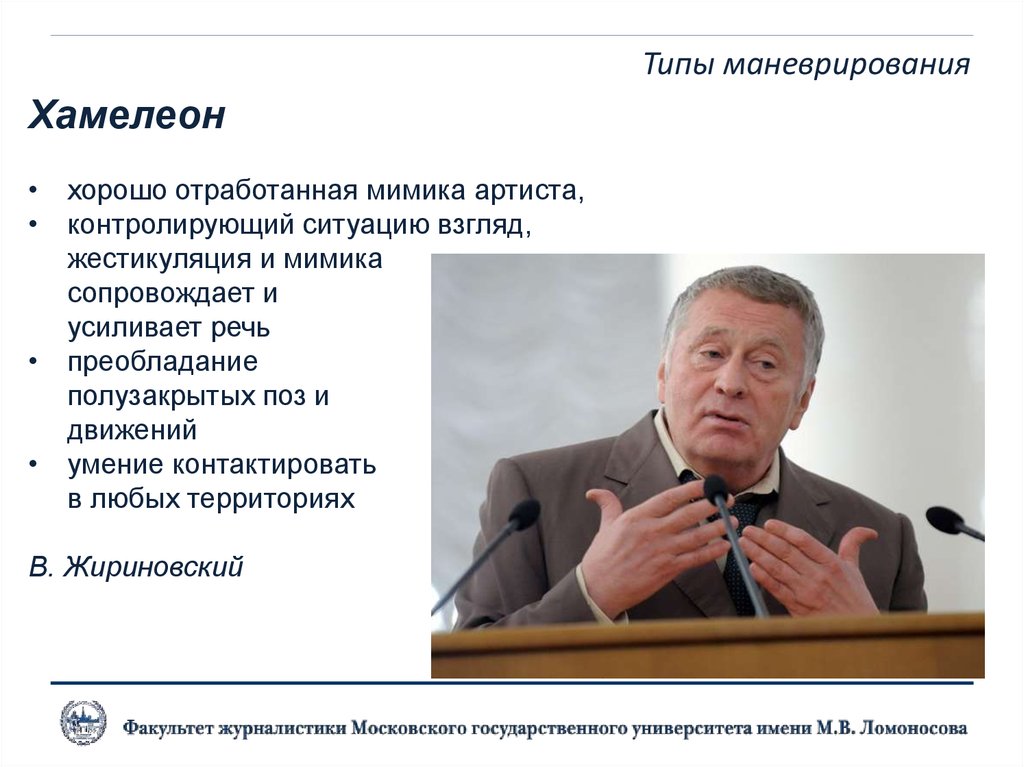 Типы маневрирования

Хамелеон

• хорошо отработанная мимика артиста,
• контролирующий ситуацию взгляд, жестикуляция и мимика сопровождает и усиливает речь
• преобладание полузакрытых поз и движений
• умение контактировать в любых территориях

В. Жириновский

Факультет журналистики Московского государственного университета имени М.В. Ломоносова